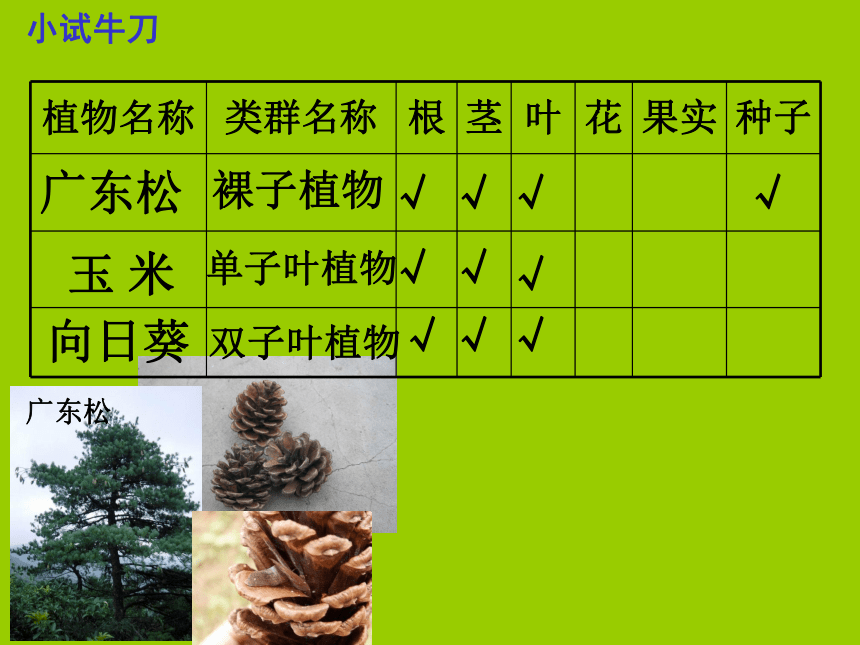 小试牛刀

| 植物名称 | 类群名称 | 根 | 茎 | 叶 | 花 | 果实 | 种子 |
|---|---|---|---|---|---|---|---|
| 广东松 | 裸子植物 | √ | √ | √ | | | √ |
| 玉 米 | 单子叶植物 | √ | √ | √ | | | |
| 向日葵 | 双子叶植物 | √ | √ | √ | | | |

广东松